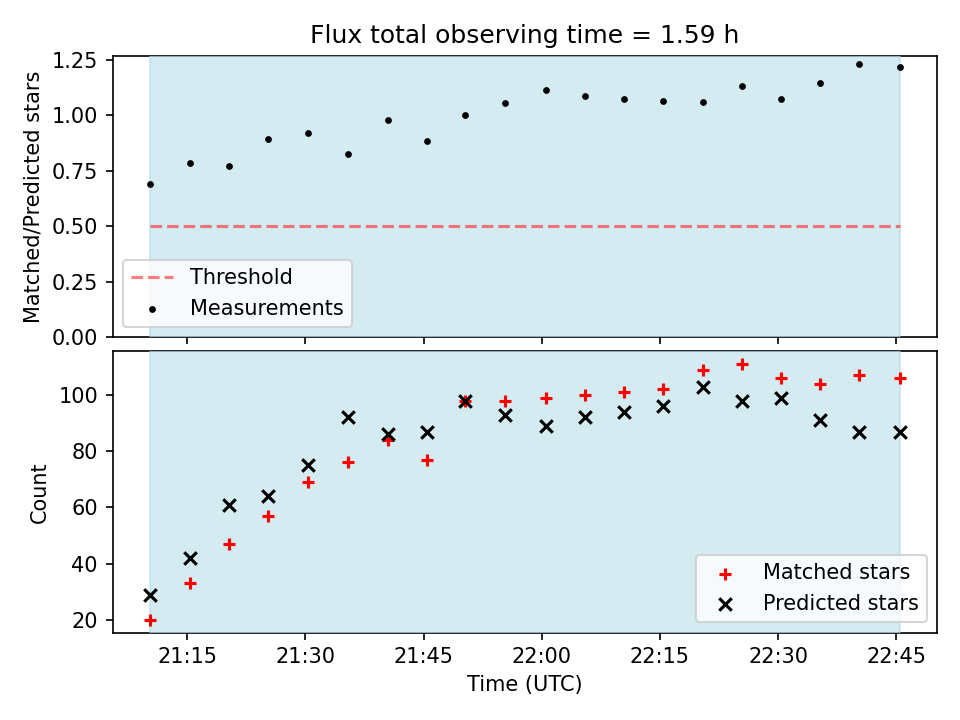 Flux total observing time = 1.59 h

Matched/Predicted stars

1.25
1.00
0.75
0.50
0.25
0.00

Threshold
Measurements

Count

100
80
60
40
20

Matched stars
Predicted stars

21:15
21:30
21:45
22:00
22:15
22:30
22:45

Time (UTC)